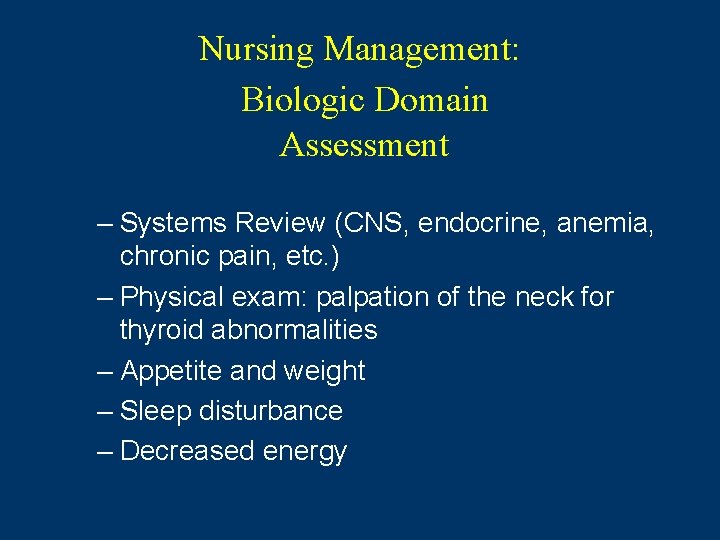 Nursing Management:
Biologic Domain
Assessment

– Systems Review (CNS, endocrine, anemia, chronic pain, etc.)
– Physical exam: palpation of the neck for thyroid abnormalities
– Appetite and weight
– Sleep disturbance
– Decreased energy